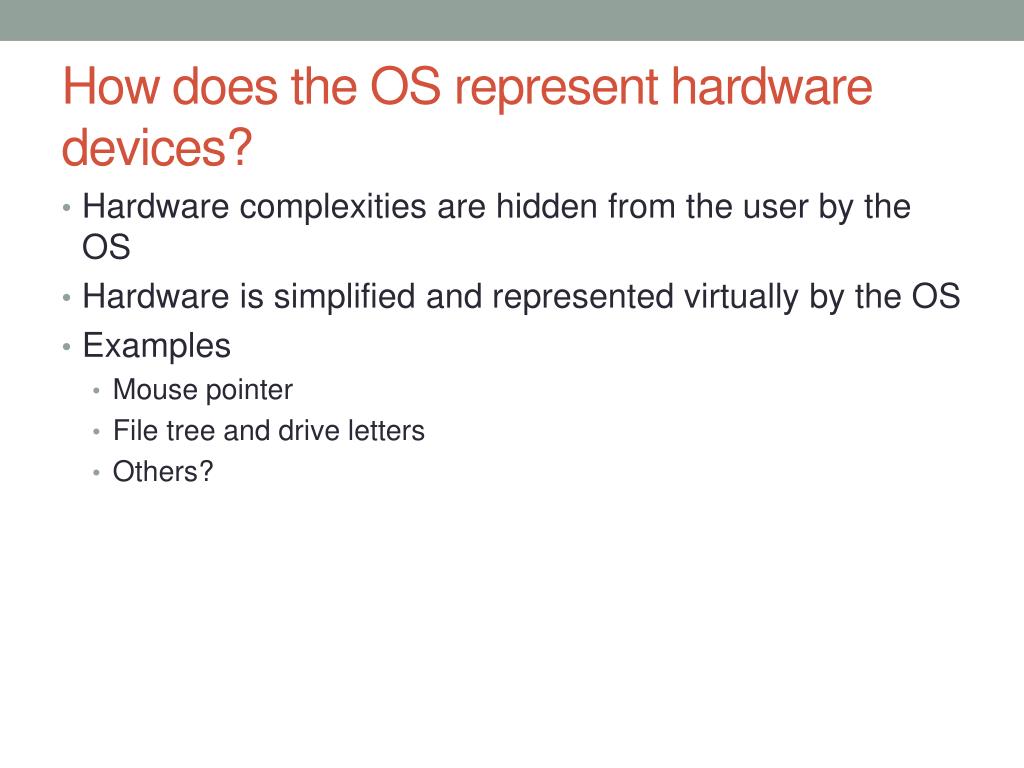 How does the OS represent hardware devices?

• Hardware complexities are hidden from the user by the OS
• Hardware is simplified and represented virtually by the OS
• Examples
  • Mouse pointer
  • File tree and drive letters
  • Others?